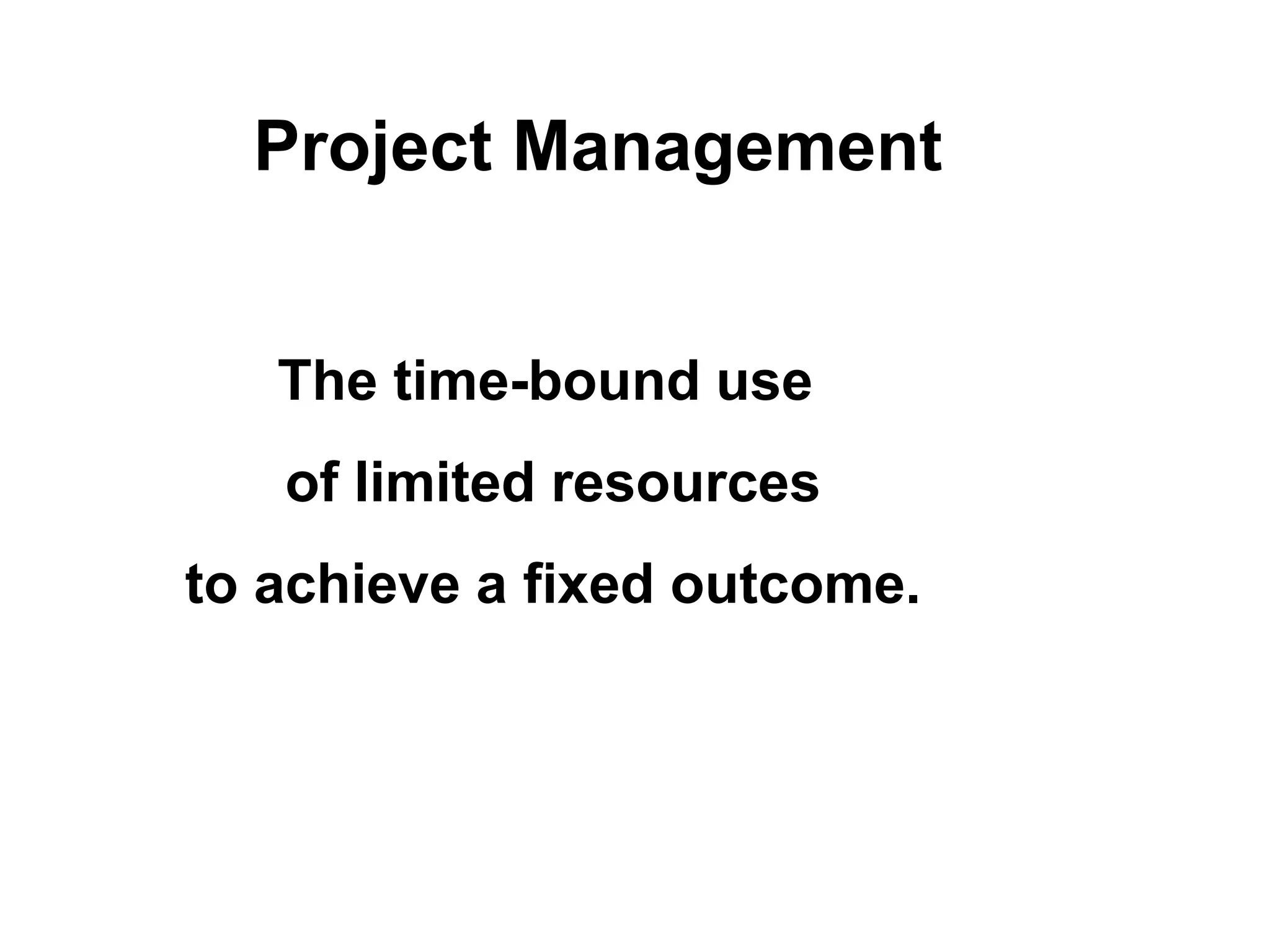 Project Management

The time-bound use
of limited resources
to achieve a fixed outcome.